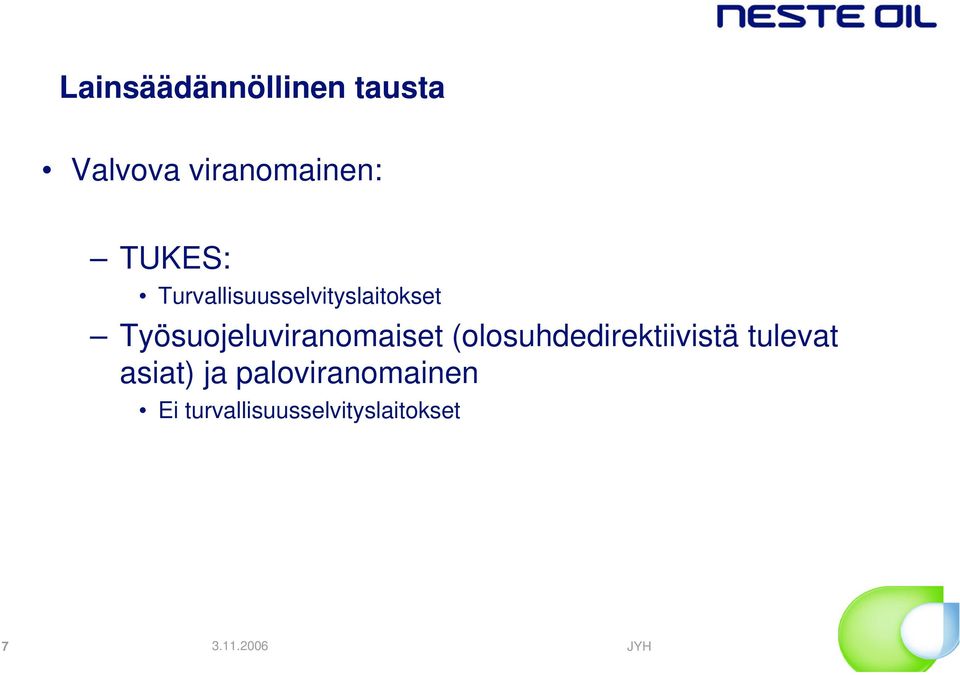 NESTE OIL

Lainsäädännöllinen tausta

• Valvova viranomainen:

– TUKES:
• Turvallisuusselvityslaitokset

– Työsuojeluviranomaiset (olosuhdedirektiivistä tulevat asiat) ja paloviranomainen
• Ei turvallisuusselvityslaitokset

7 3.11.2006 JYH